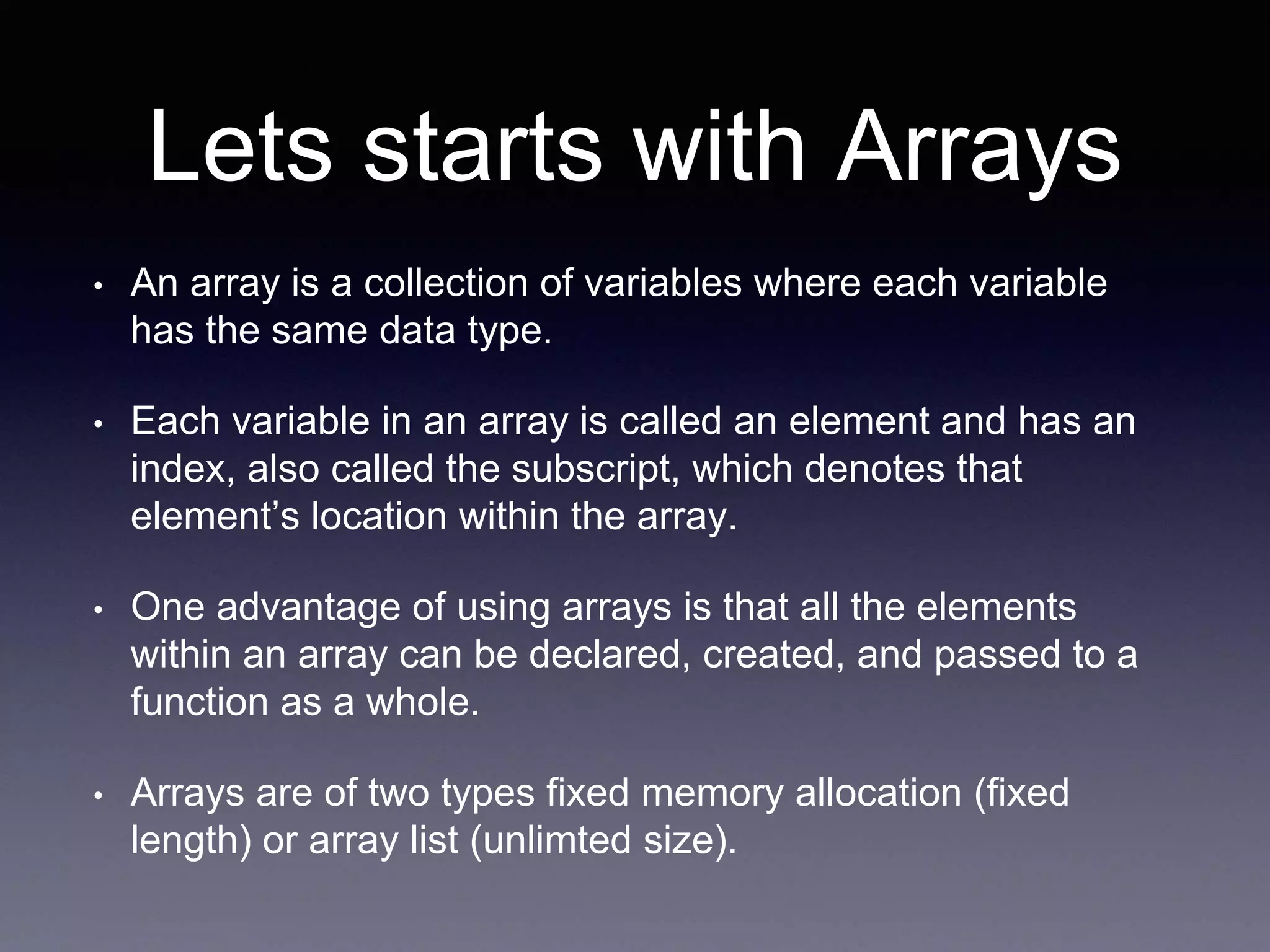 Lets starts with Arrays

• An array is a collection of variables where each variable has the same data type.

• Each variable in an array is called an element and has an index, also called the subscript, which denotes that element’s location within the array.

• One advantage of using arrays is that all the elements within an array can be declared, created, and passed to a function as a whole.

• Arrays are of two types fixed memory allocation (fixed length) or array list (unlimted size).